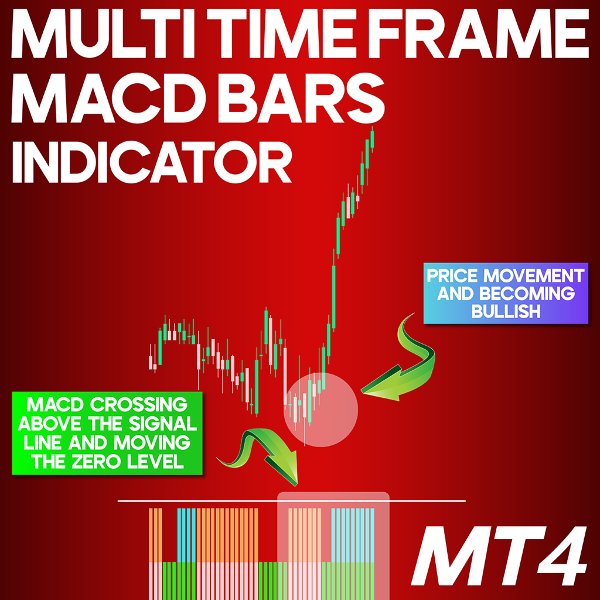 MULTI TIME FRAME MACD BARS INDICATOR

PRICE MOVEMENT AND BECOMING BULLISH

MACD CROSSING ABOVE THE SIGNAL LINE AND MOVING THE ZERO LEVEL

MT4